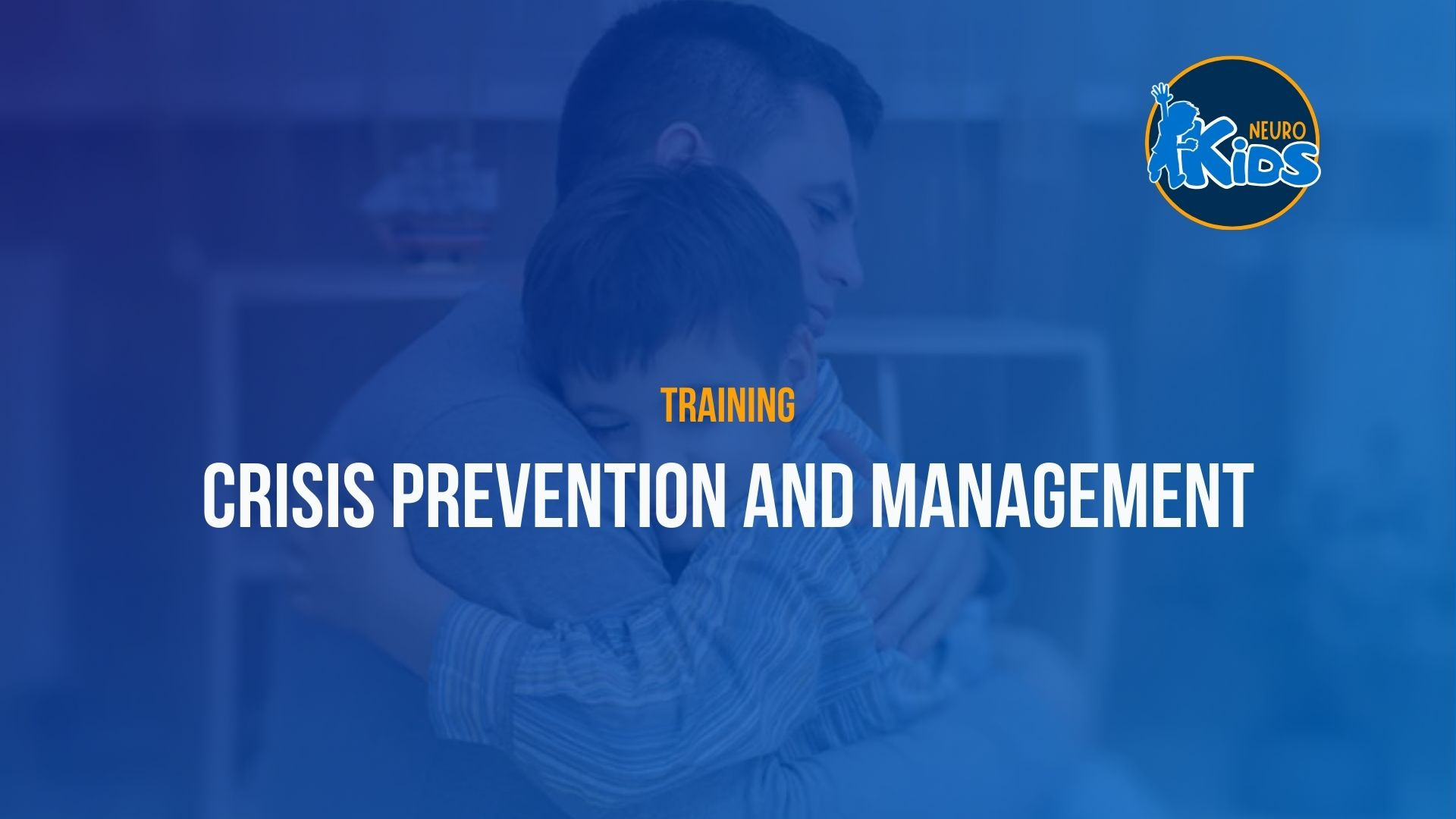 NEURO
KIDS

TRAINING

CRISIS PREVENTION AND MANAGEMENT